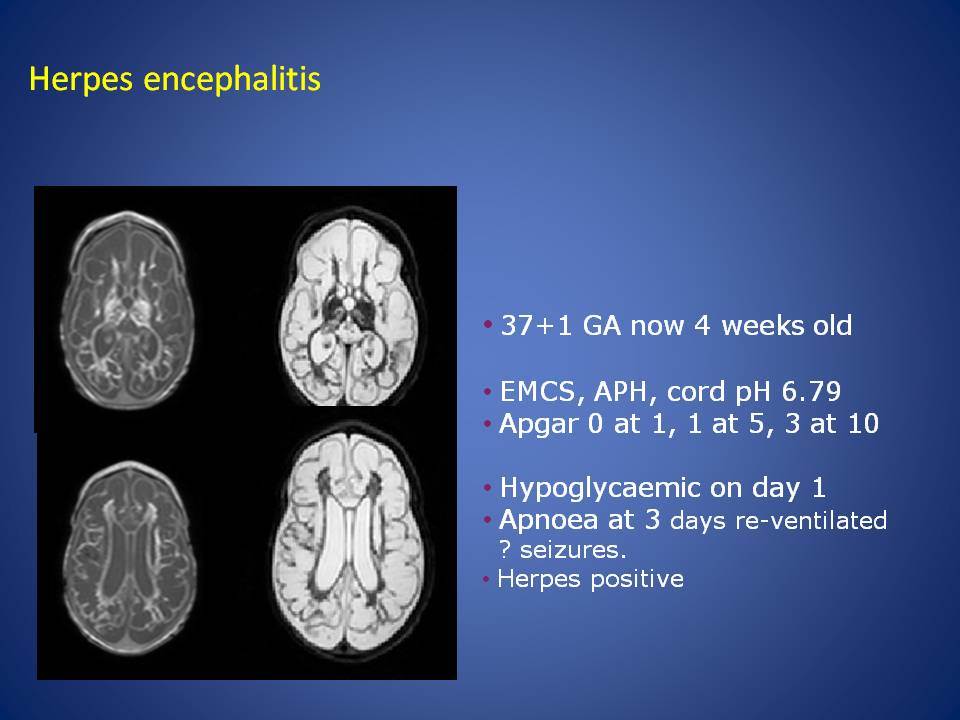 Herpes encephalitis

• 37+1 GA now 4 weeks old

• EMCS, APH, cord pH 6.79
• Apgar 0 at 1, 1 at 5, 3 at 10

• Hypoglycaemic on day 1
• Apnoea at 3 days re-ventilated ? seizures.
• Herpes positive